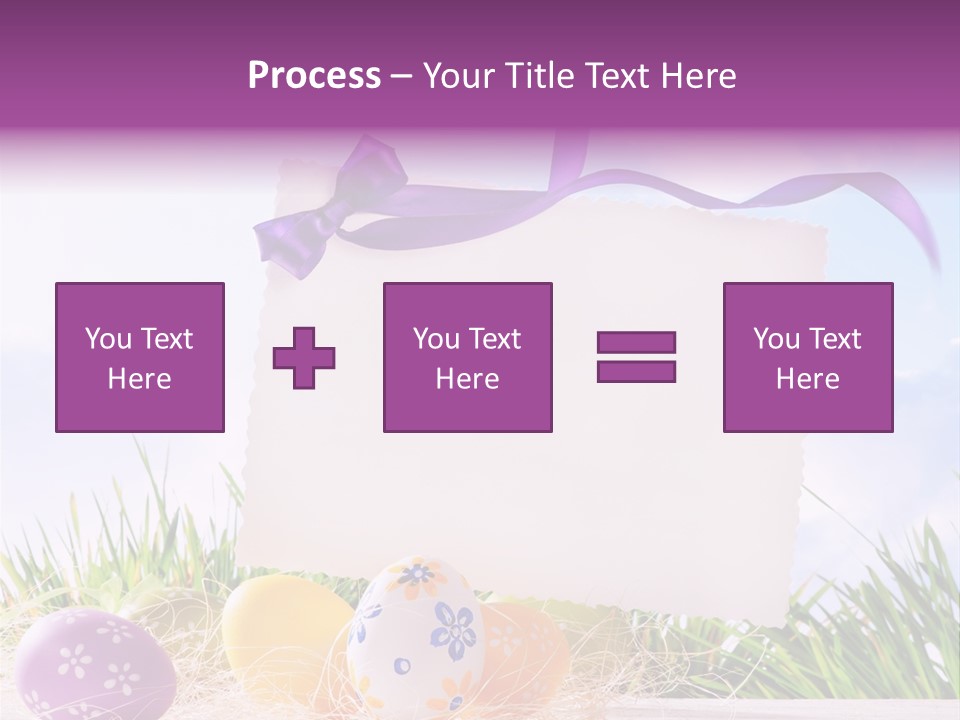 Process – Your Title Text Here

You Text Here

You Text Here

You Text Here